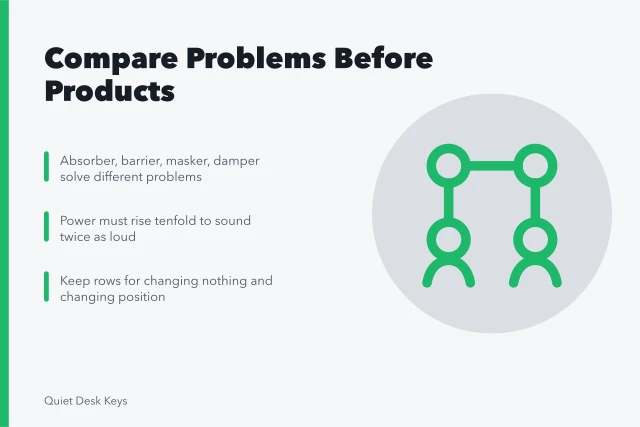 Compare Problems Before Products

Absorber, barrier, masker, damper solve different problems

Power must rise tenfold to sound twice as loud

Keep rows for changing nothing and changing position

Quiet Desk Keys